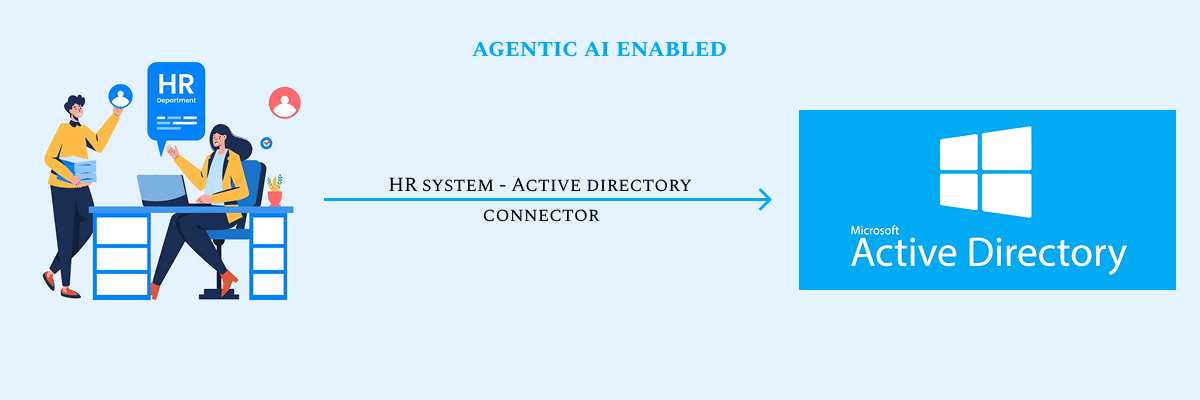 AGENTIC AI ENABLED

HR Department

HR system - Active directory connector

Microsoft
Active Directory